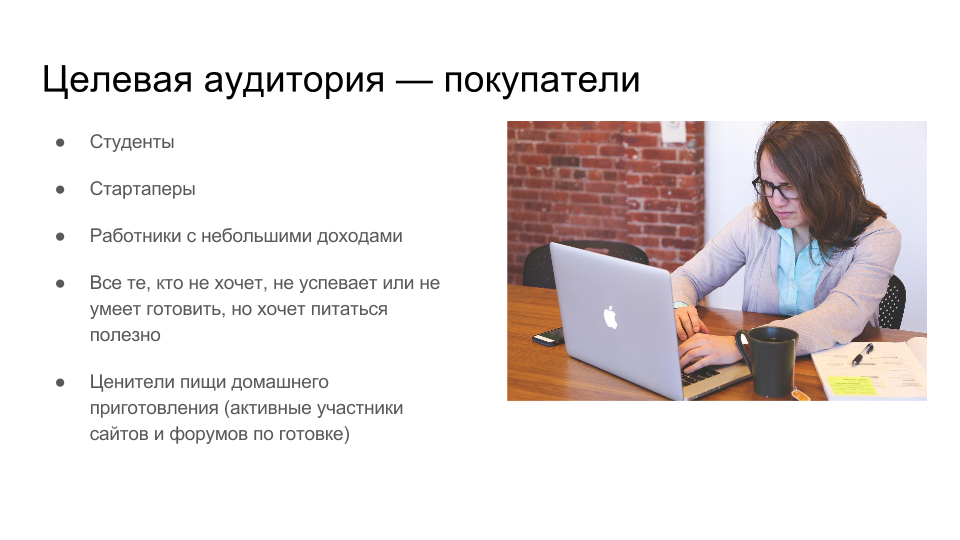 Целевая аудитория — покупатели

● Студенты

● Стартаперы

● Работники с небольшими доходами

● Все те, кто не хочет, не успевает или не умеет готовить, но хочет питаться полезно

● Ценители пищи домашнего приготовления (активные участники сайтов и форумов по готовке)